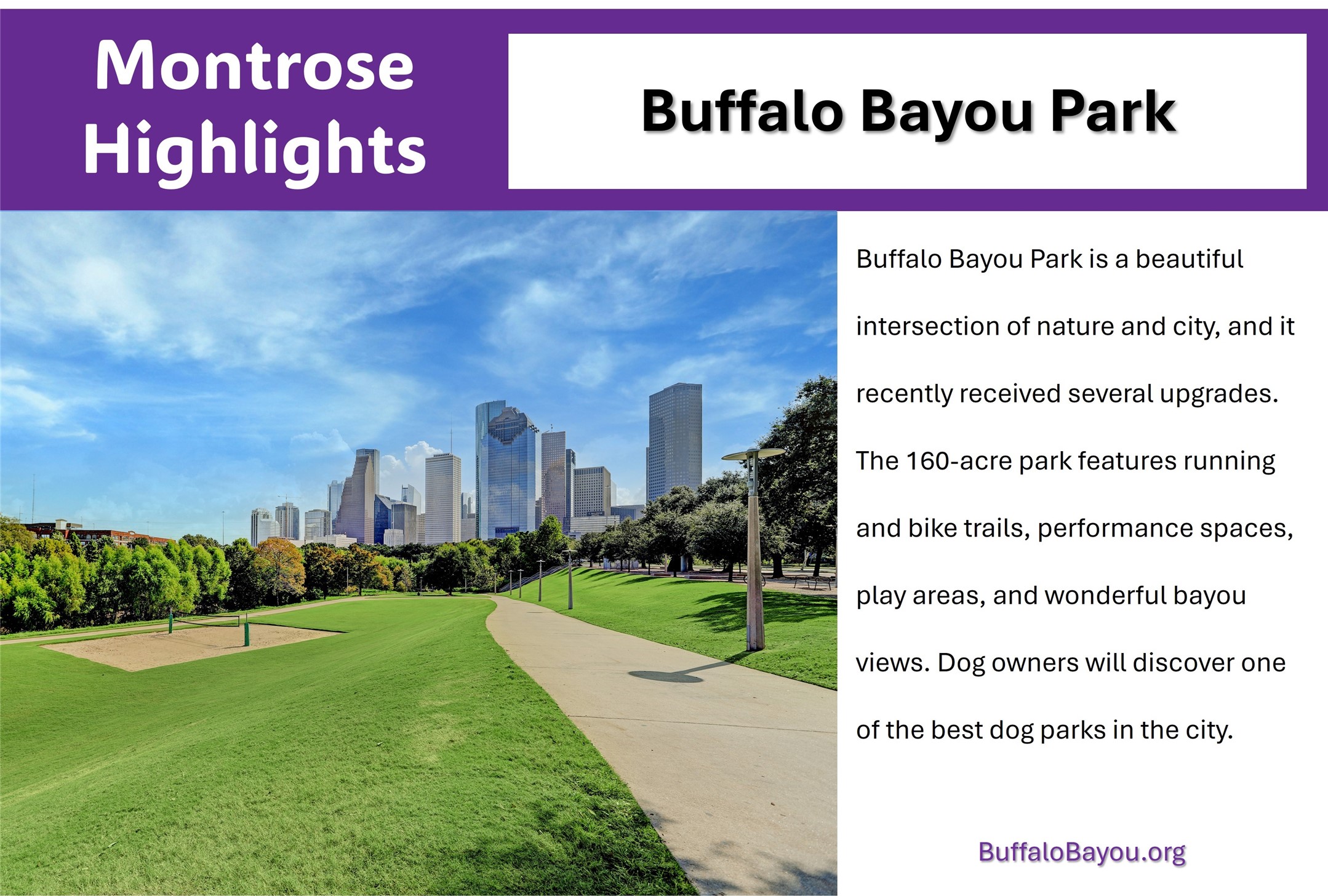 Montrose Highlights

Buffalo Bayou Park

Buffalo Bayou Park is a beautiful intersection of nature and city, and it recently received several upgrades. The 160-acre park features running and bike trails, performance spaces, play areas, and wonderful bayou views. Dog owners will discover one of the best dog parks in the city.

BuffaloBayou.org